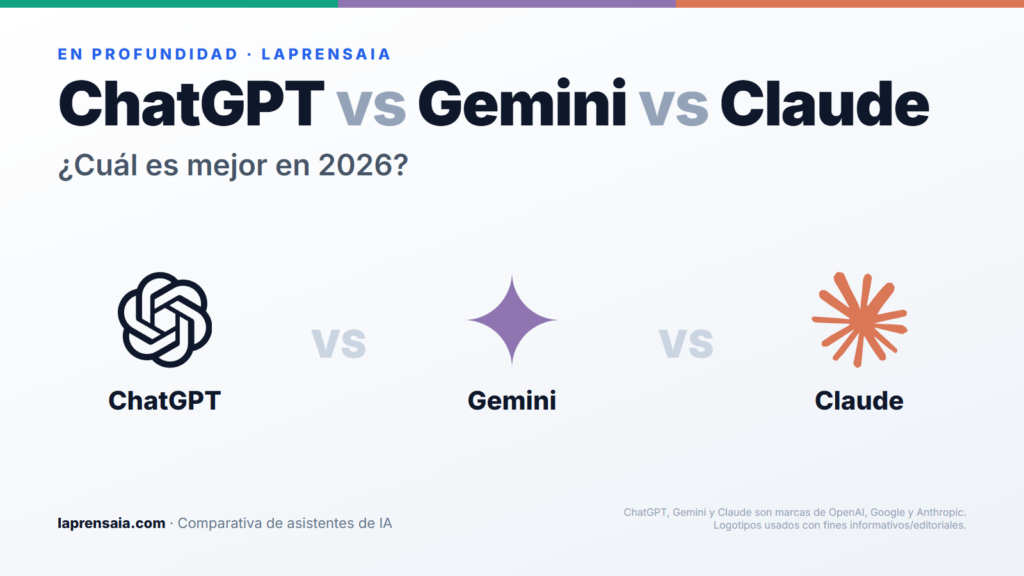 EN PROFUNDIDAD · LAPRENSAIA

ChatGPT vs Gemini vs Claude

¿Cuál es mejor en 2026?

ChatGPT

vs

Gemini

vs

Claude

laprensaia.com · Comparativa de asistentes de IA

ChatGPT, Gemini y Claude son marcas de OpenAI, Google y Anthropic. Logotipos usados con fines informativos/editoriales.